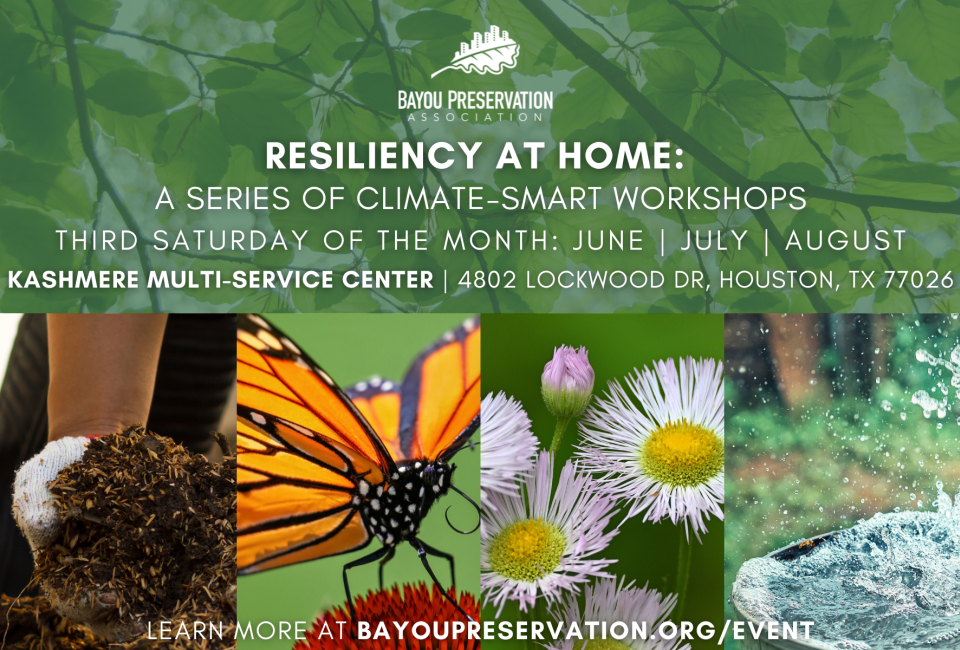 BAYOU PRESERVATION ASSOCIATION

RESILIENCY AT HOME:
A SERIES OF CLIMATE-SMART WORKSHOPS
THIRD SATURDAY OF THE MONTH: JUNE | JULY | AUGUST
KASHMERE MULTI-SERVICE CENTER | 4802 LOCKWOOD DR, HOUSTON, TX 77026

LEARN MORE AT BAYOUPRESERVATION.ORG/EVENT